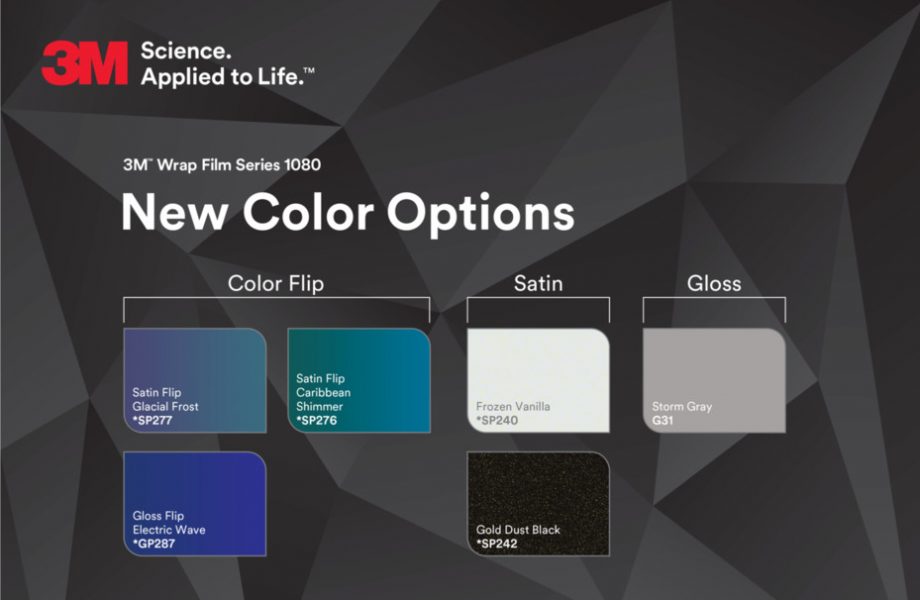 3M Science. Applied to Life.™

3M™ Wrap Film Series 1080

New Color Options

Color Flip

Satin Flip Glacial Frost *SP277

Satin Flip Caribbean Shimmer *SP276

Gloss Flip Electric Wave *GP287

Satin

Frozen Vanilla *SP240

Gold Dust Black *SP242

Gloss

Storm Gray G31